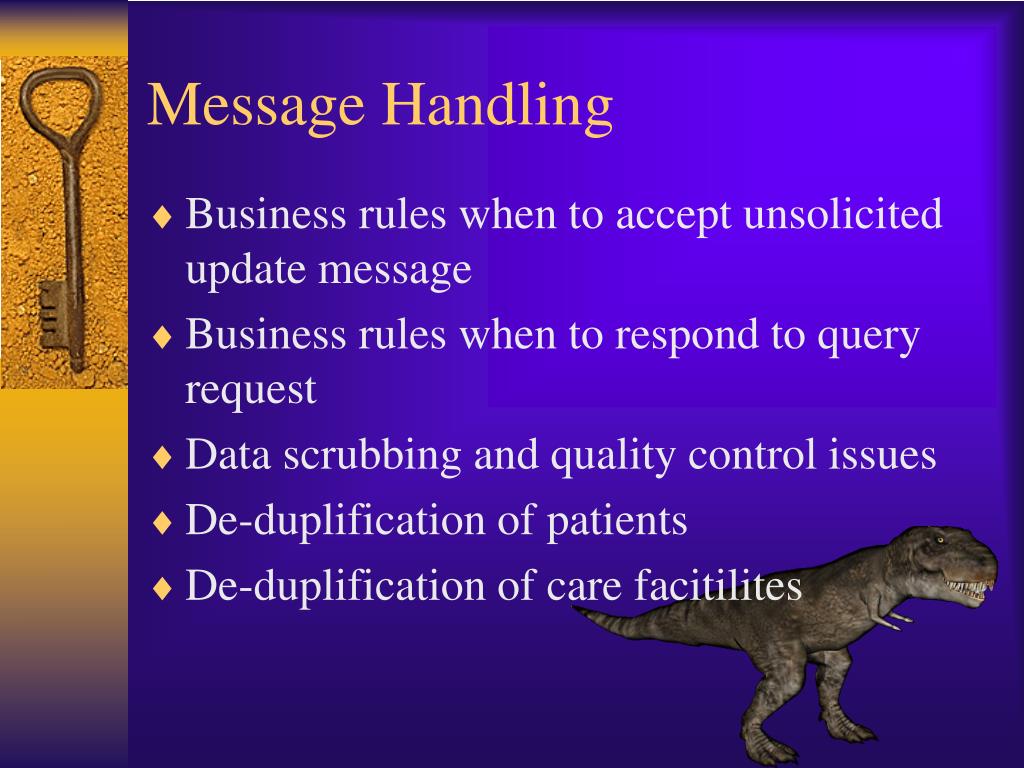 Message Handling

♦ Business rules when to accept unsolicited update message
♦ Business rules when to respond to query request
♦ Data scrubbing and quality control issues
♦ De-duplification of patients
♦ De-duplification of care facitilites